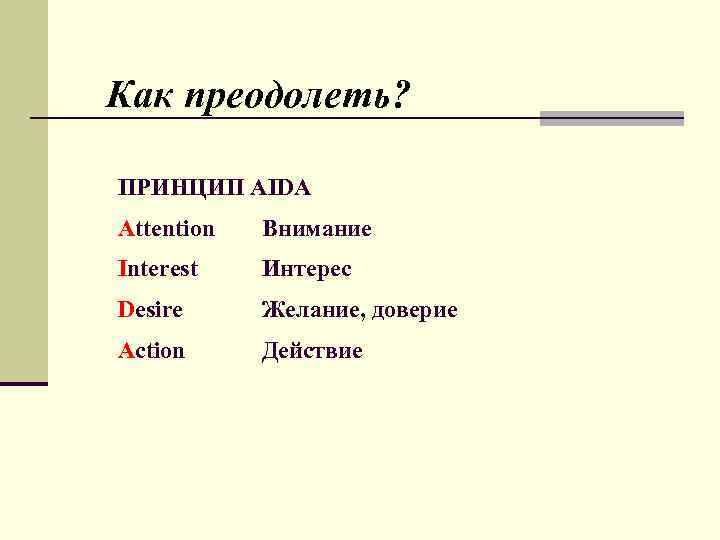 Как преодолеть?

ПРИНЦИП AIDA

Attention Внимание

Interest Интерес

Desire Желание, доверие

Action Действие